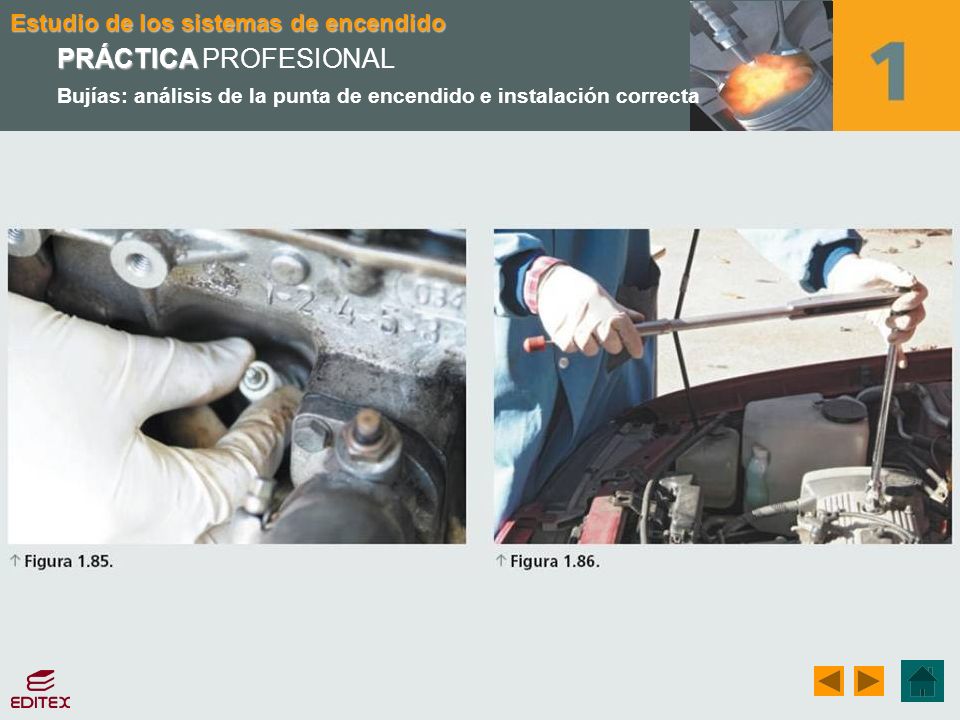 Estudio de los sistemas de encendido

PRÁCTICA PROFESIONAL

Bujías: análisis de la punta de encendido e instalación correcta

1

1-2-4-5-3

↑ Figura 1.85.

↑ Figura 1.86.

EDITEX